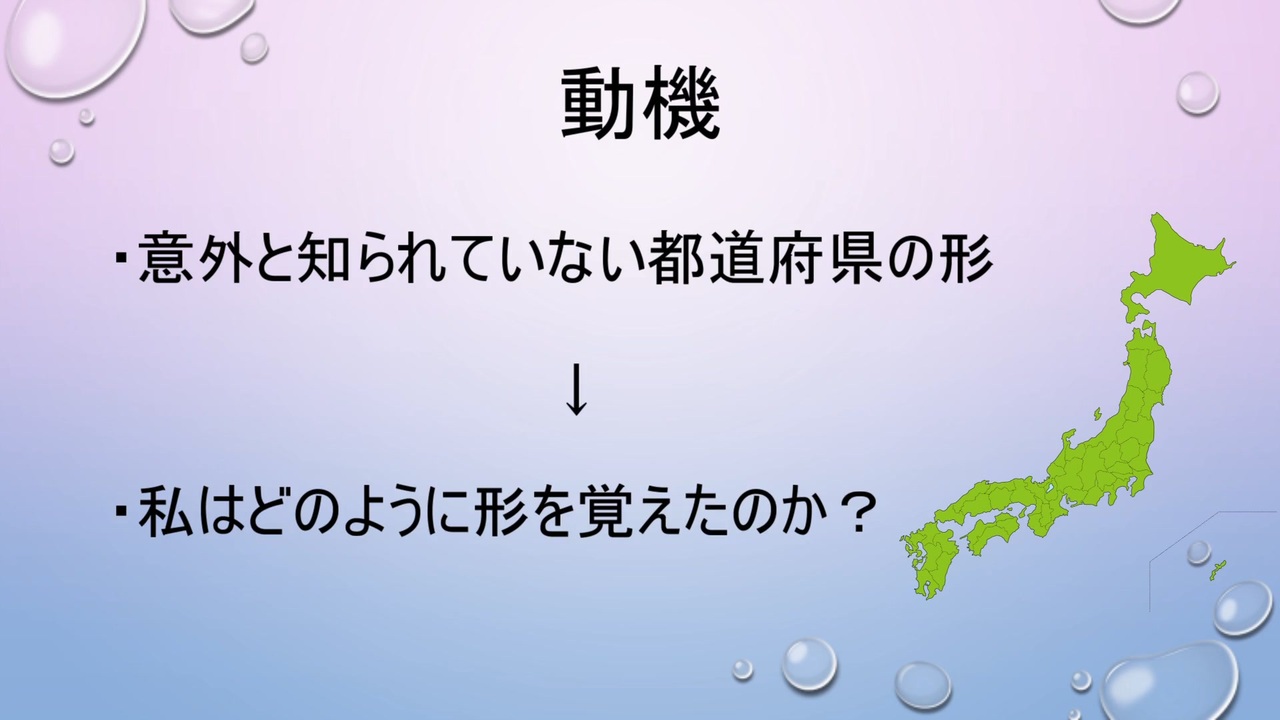 動機

・意外と知られていない都道府県の形

↓

・私はどのように形を覚えたのか？